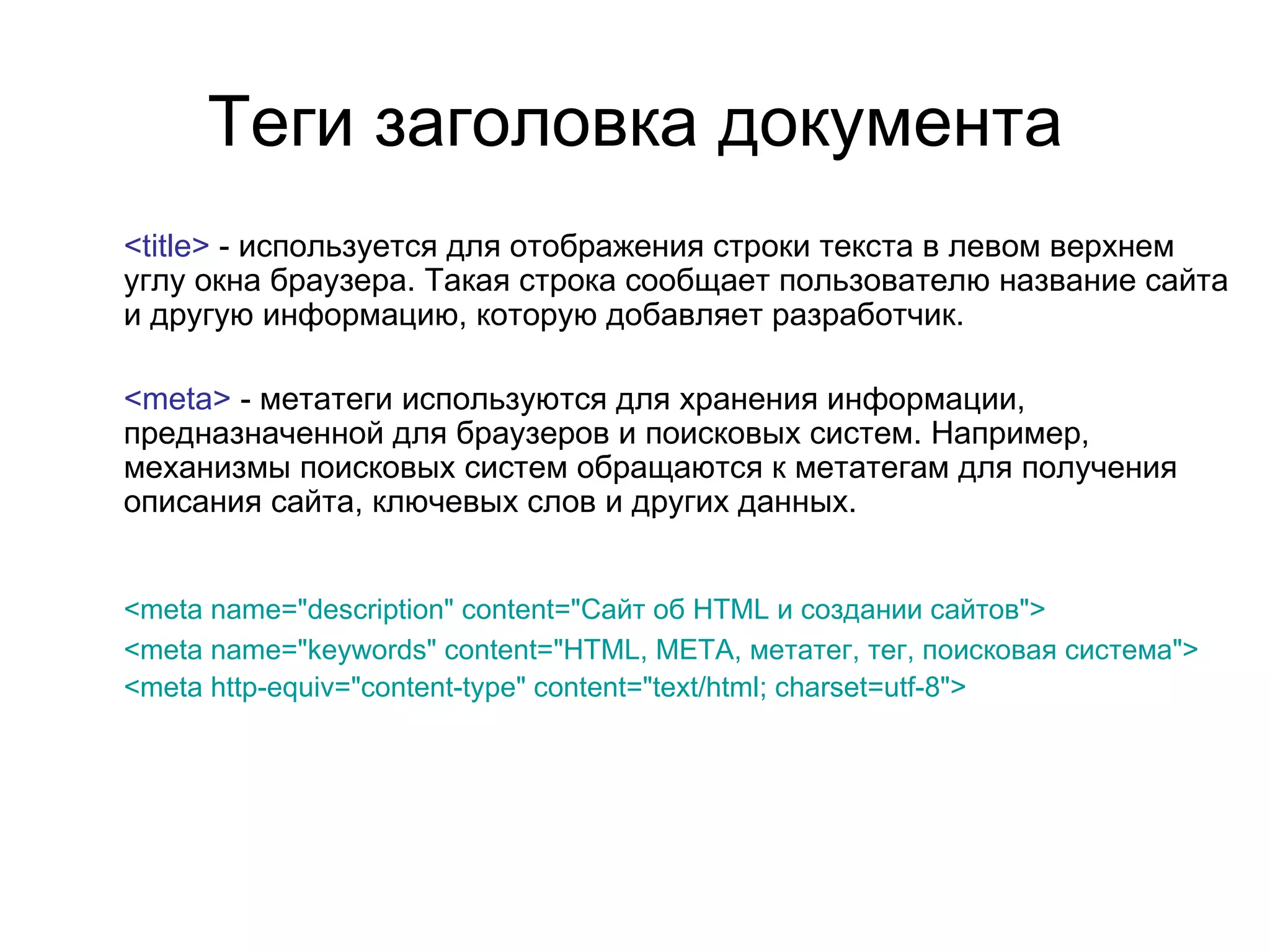 Теги заголовка документа

<title> - используется для отображения строки текста в левом верхнем углу окна браузера. Такая строка сообщает пользователю название сайта и другую информацию, которую добавляет разработчик.

<meta> - метатеги используются для хранения информации, предназначенной для браузеров и поисковых систем. Например, механизмы поисковых систем обращаются к метатегам для получения описания сайта, ключевых слов и других данных.

<meta name="description" content="Сайт об HTML и создании сайтов">
<meta name="keywords" content="HTML, META, метатег, тег, поисковая система">
<meta http-equiv="content-type" content="text/html; charset=utf-8">